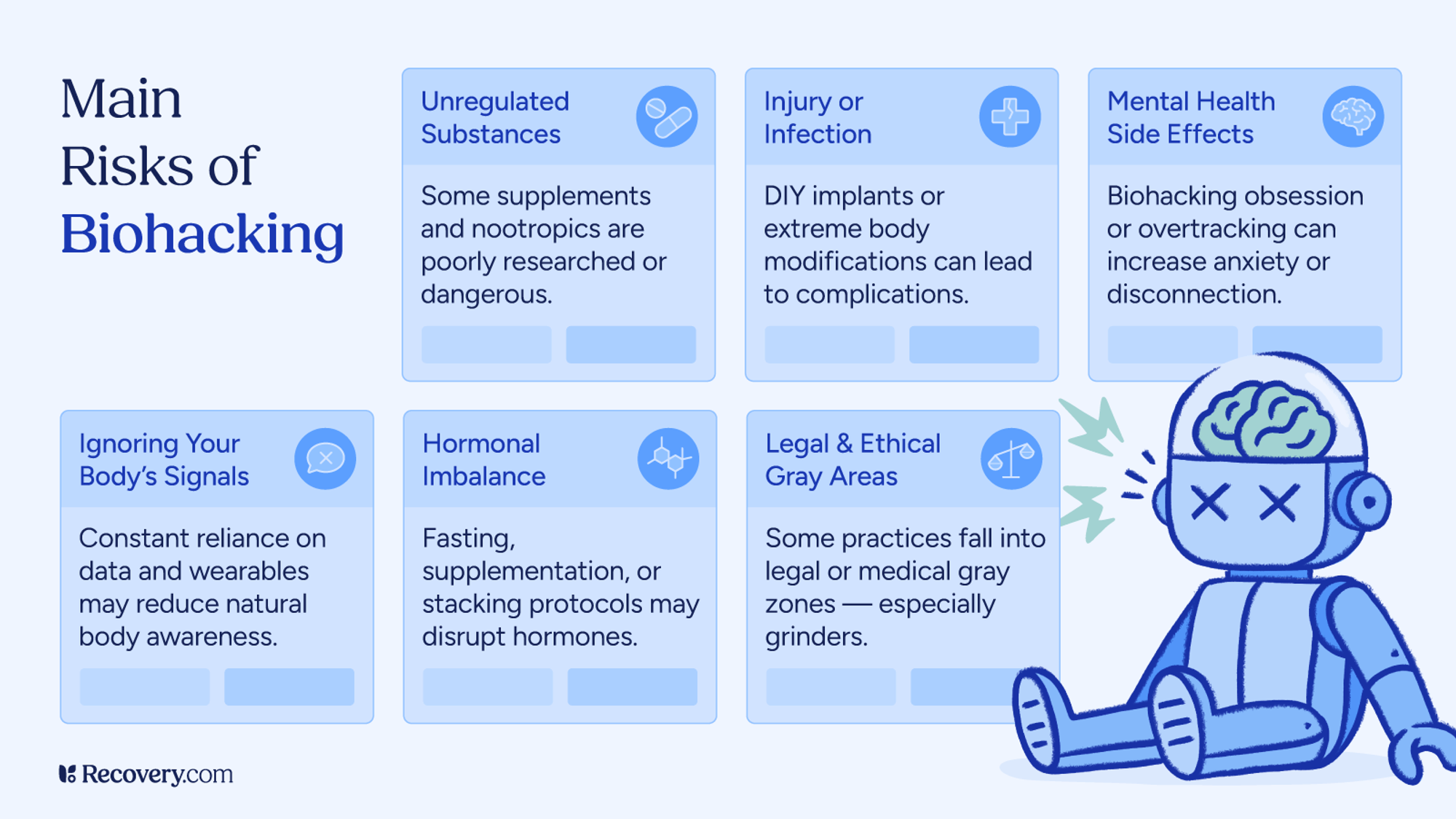 Main Risks of Biohacking

Unregulated Substances

Some supplements and nootropics are poorly researched or dangerous.

Injury or Infection

DIY implants or extreme body modifications can lead to complications.

Mental Health Side Effects

Biohacking obsession or overtracking can increase anxiety or disconnection.

Ignoring Your Body's Signals

Constant reliance on data and wearables may reduce natural body awareness.

Hormonal Imbalance

Fasting, supplementation, or stacking protocols may disrupt hormones.

Legal & Ethical Gray Areas

Some practices fall into legal or medical gray zones — especially grinders.

Recovery.com